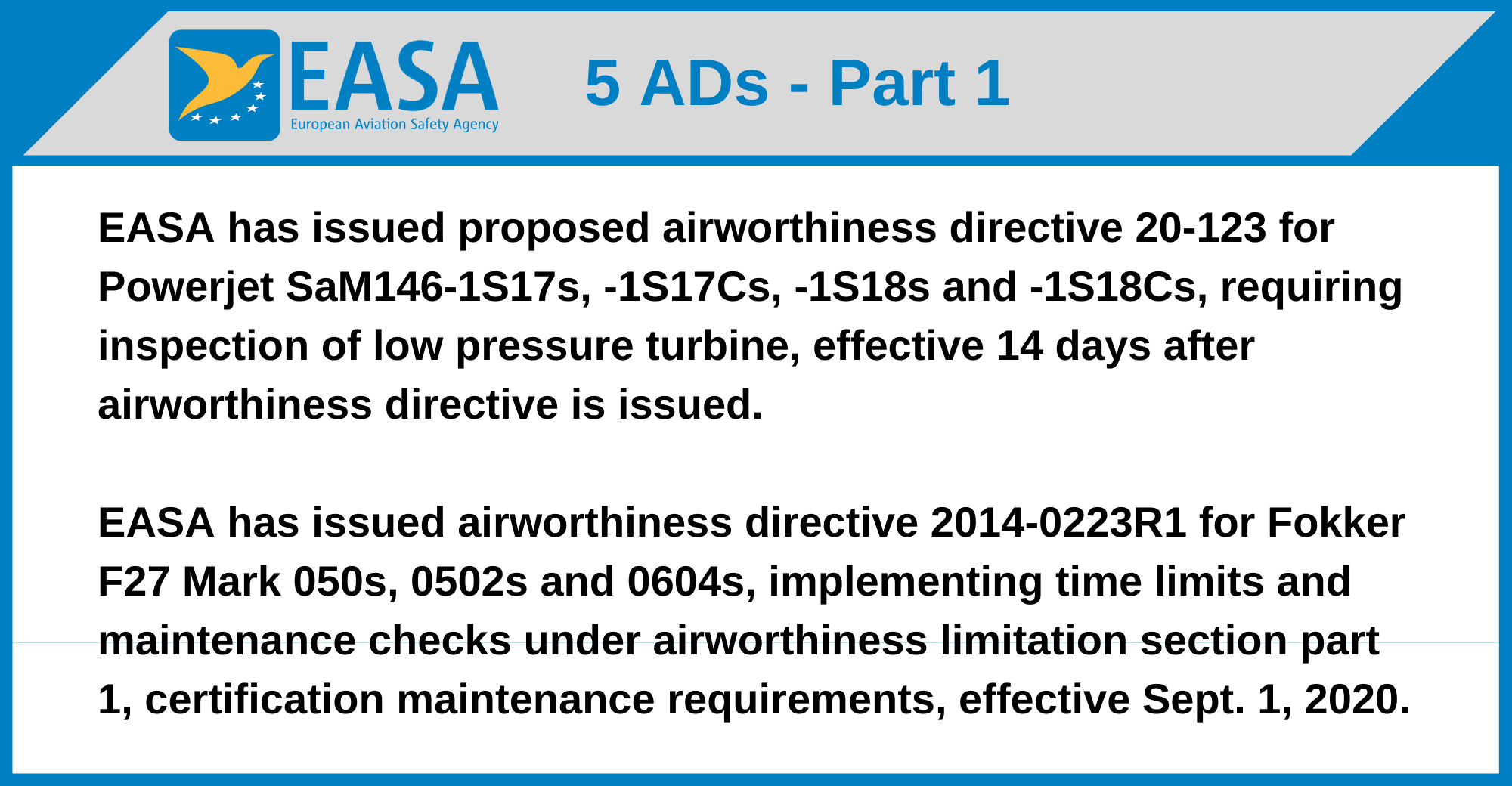 EASA
European Aviation Safety Agency

5 ADs - Part 1

EASA has issued proposed airworthiness directive 20-123 for Powerjet SaM146-1S17s, -1S17Cs, -1S18s and -1S18Cs, requiring inspection of low pressure turbine, effective 14 days after airworthiness directive is issued.

EASA has issued airworthiness directive 2014-0223R1 for Fokker F27 Mark 050s, 0502s and 0604s, implementing time limits and maintenance checks under airworthiness limitation section part 1, certification maintenance requirements, effective Sept. 1, 2020.